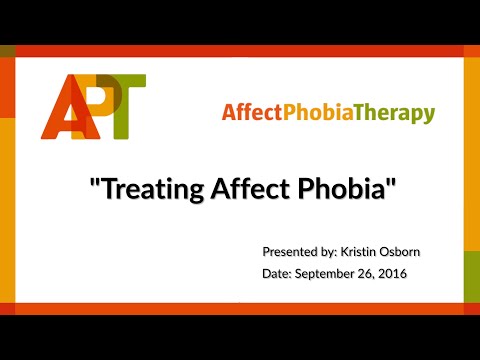 APT

AffectPhobiaTherapy

"Treating Affect Phobia"

Presented by: Kristin Osborn

Date: September 26, 2016